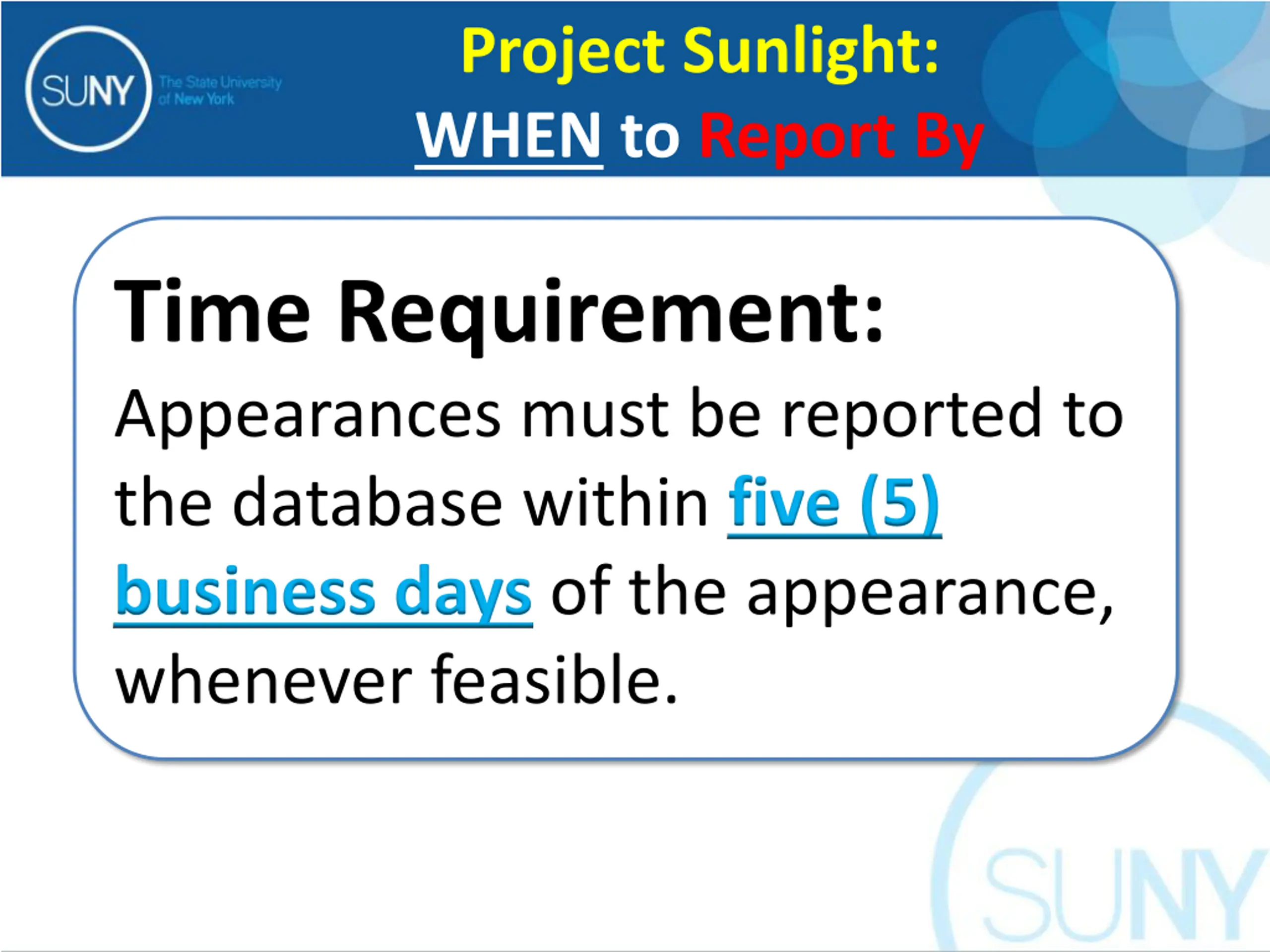 SUNY The State University of New York

Project Sunlight:
WHEN to Report By

Time Requirement:
Appearances must be reported to the database within five (5) business days of the appearance, whenever feasible.

SUNY